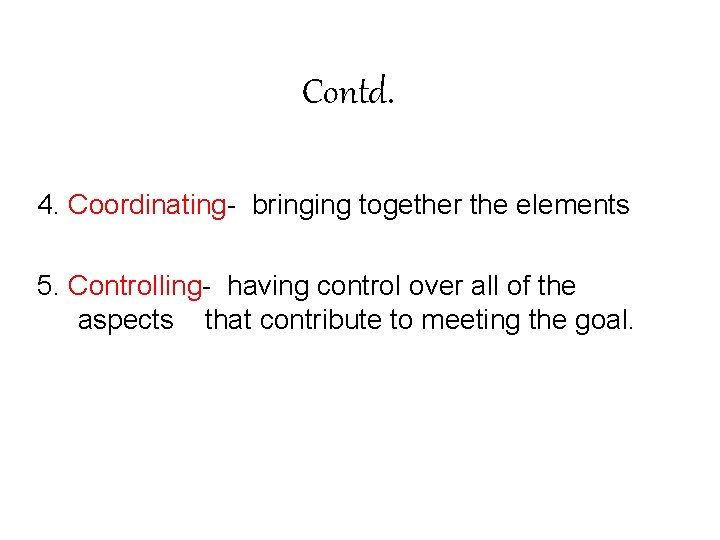 Contd.

4. Coordinating- bringing together the elements

5. Controlling- having control over all of the aspects that contribute to meeting the goal.